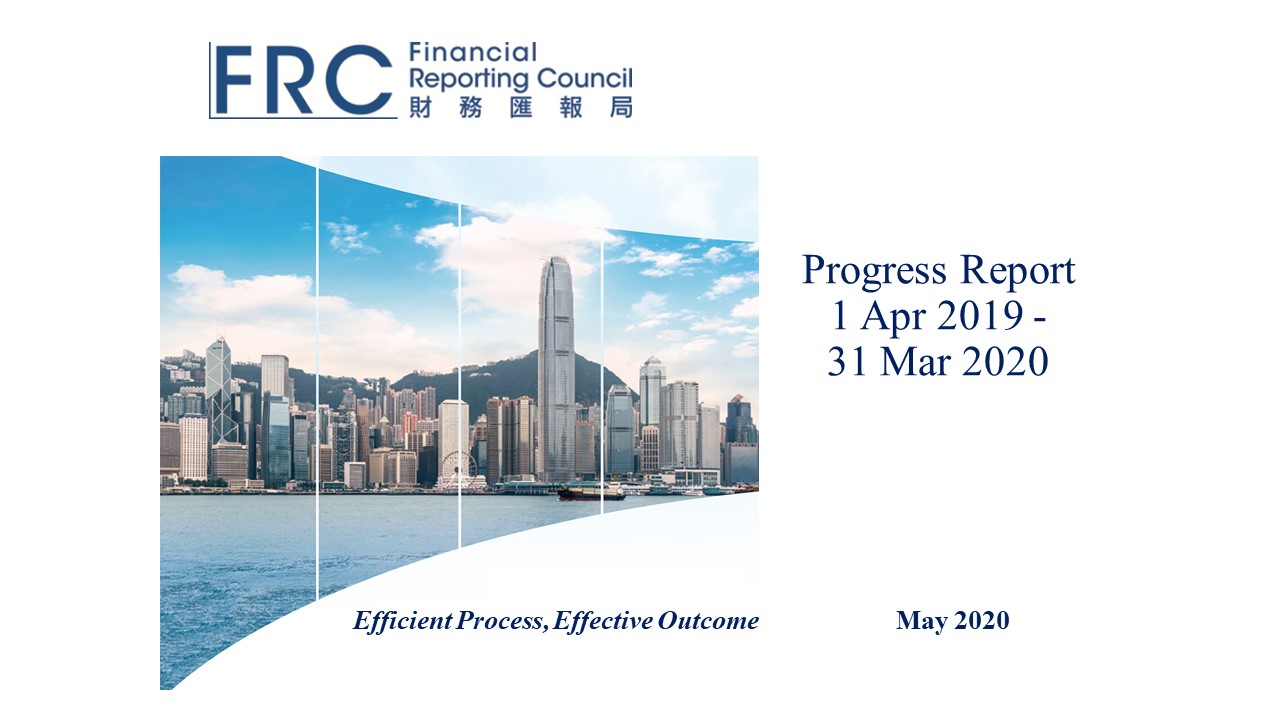 FRC Financial Reporting Council 財務匯報局

Progress Report
1 Apr 2019 -
31 Mar 2020

Efficient Process, Effective Outcome

May 2020